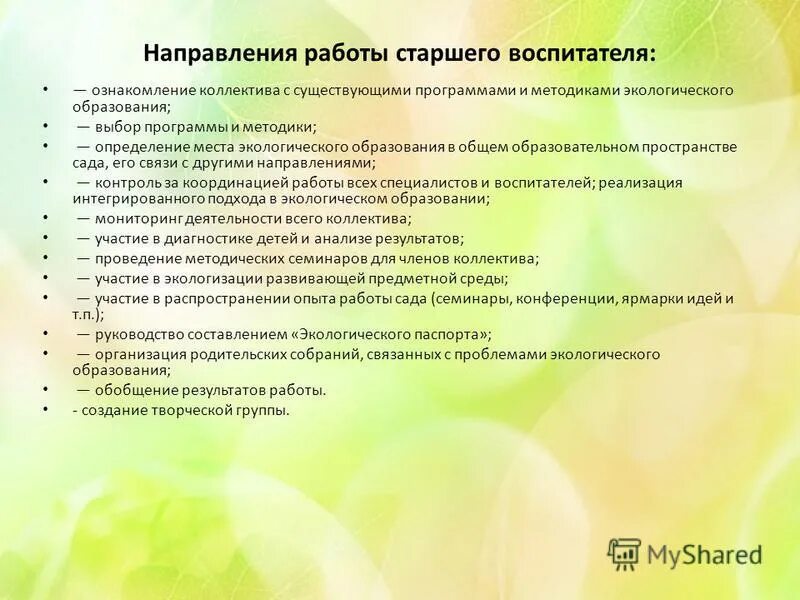 Направления работы старшего воспитателя:

• — ознакомление коллектива с существующими программами и методиками экологического образования;
• — выбор программы и методики;
• — определение места экологического образования в общем образовательном пространстве сада, его связи с другими направлениями;
• — контроль за координацией работы всех специалистов и воспитателей; реализация интегрированного подхода в экологическом образовании;
• — мониторинг деятельности всего коллектива;
• — участие в диагностике детей и анализе результатов;
• — проведение методических семинаров для членов коллектива;
• — участие в экологизации развивающей предметной среды;
• — участие в распространении опыта работы сада (семинары, конференции, ярмарки идей и т.п.);
• — руководство составлением «Экологического паспорта»;
• — организация родительских собраний, связанных с проблемами экологического образования;
• — обобщение результатов работы.
• - создание творческой группы.

MyShared